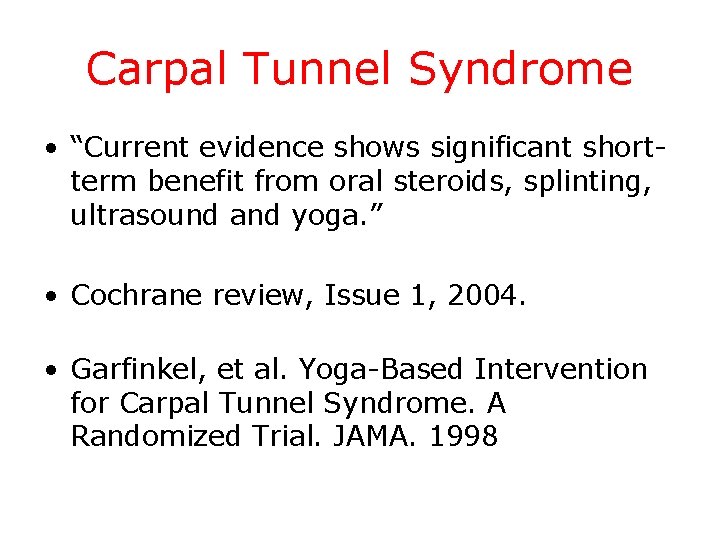 Carpal Tunnel Syndrome

• “Current evidence shows significant short-term benefit from oral steroids, splinting, ultrasound and yoga.”

• Cochrane review, Issue 1, 2004.

• Garfinkel, et al. Yoga-Based Intervention for Carpal Tunnel Syndrome. A Randomized Trial. JAMA. 1998